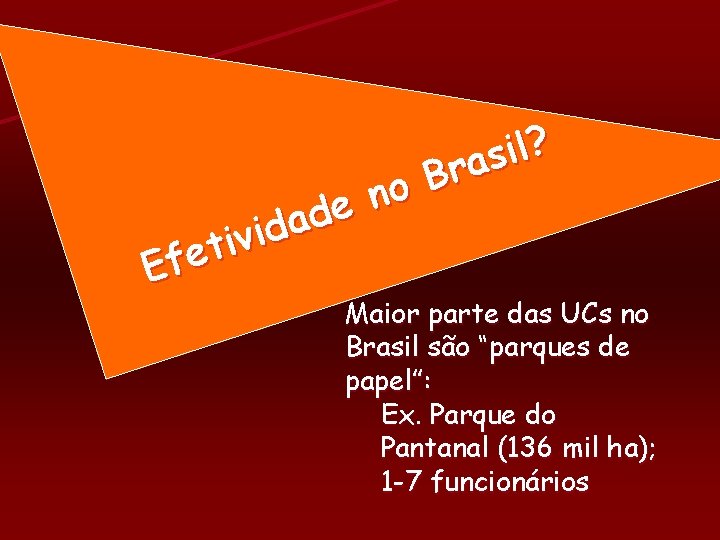 Efetividade no Brasil?

Maior parte das UCs no Brasil são “parques de papel”:

Ex. Parque do Pantanal (136 mil ha); 1-7 funcionários